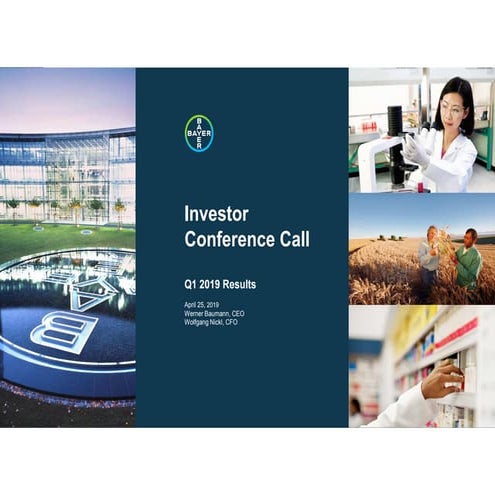 BAYER

Investor Conference Call

Q1 2019 Results

April 25, 2019
Werner Baumann, CEO
Wolfgang Nickl, CFO